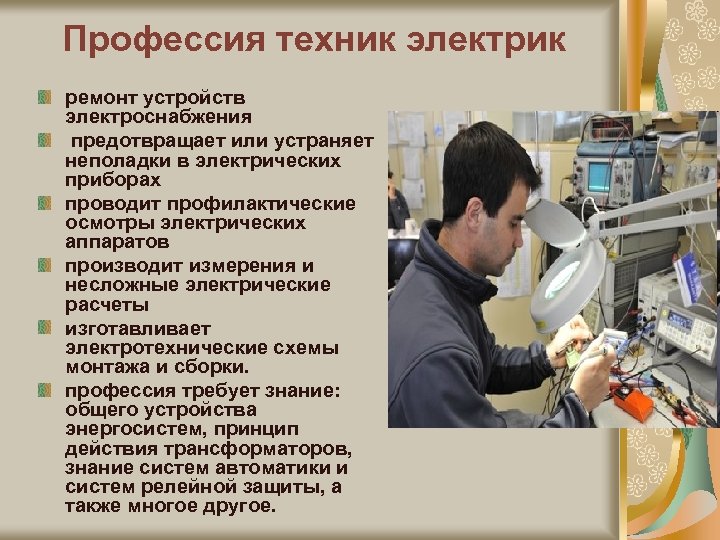 Профессия техник электрик

ремонт устройств электроснабжения

предотвращает или устраняет неполадки в электрических приборах

проводит профилактические осмотры электрических аппаратов

производит измерения и несложные электрические расчеты

изготавливает электротехнические схемы монтажа и сборки.

профессия требует знание: общего устройства энергосистем, принцип действия трансформаторов, знание систем автоматики и систем релейной защиты, а также многое другое.